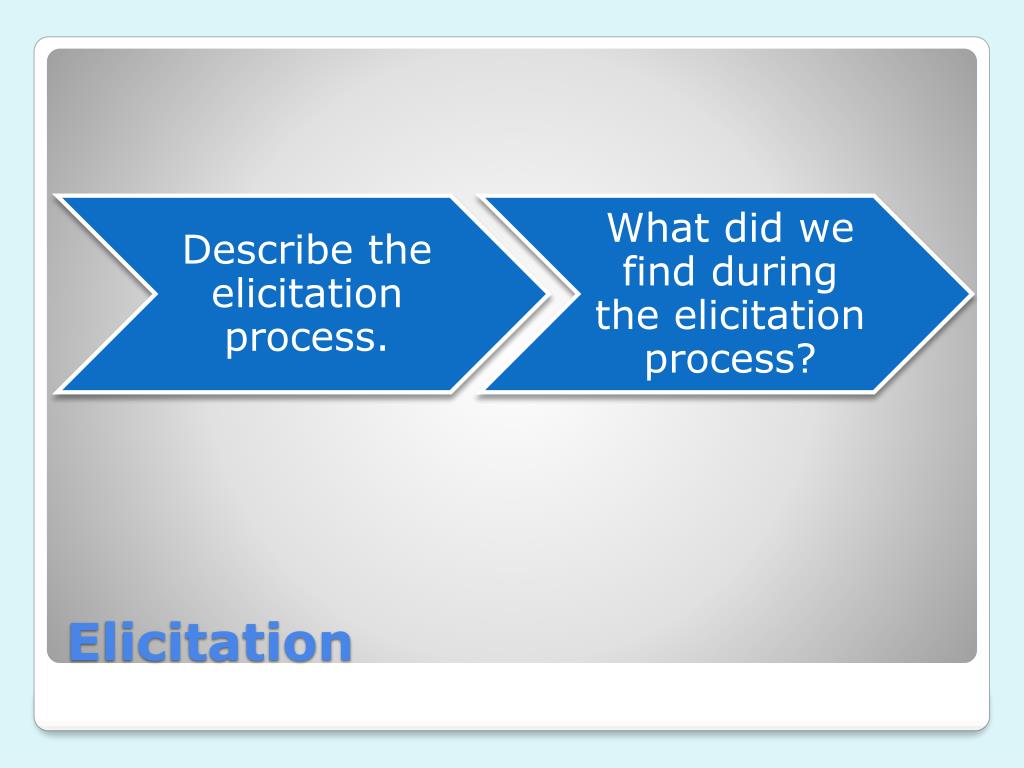 Describe the elicitation process.

What did we find during the elicitation process?

Elicitation